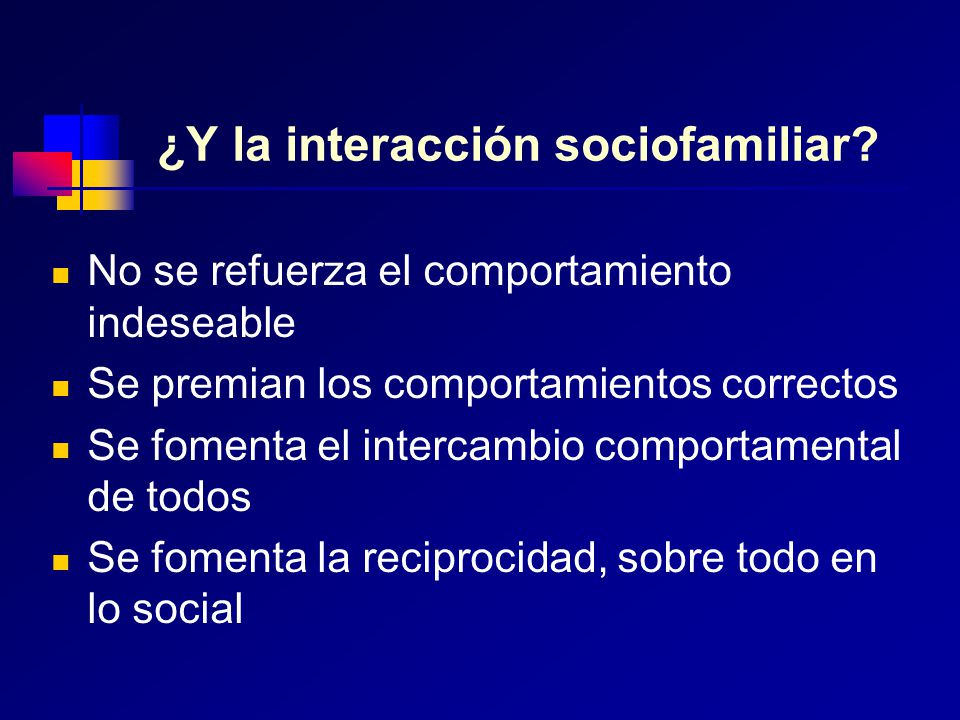 ¿Y la interacción sociofamiliar?

- No se refuerza el comportamiento indeseable
- Se premian los comportamientos correctos
- Se fomenta el intercambio comportamental de todos
- Se fomenta la reciprocidad, sobre todo en lo social